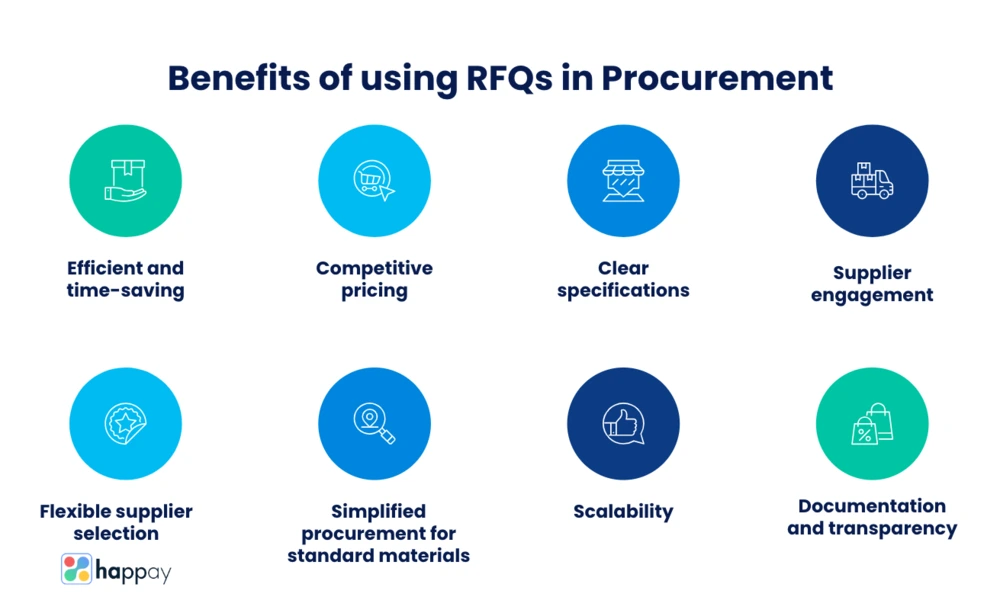 Benefits of using RFQs in Procurement

Efficient and time-saving

Competitive pricing

Clear specifications

Supplier engagement

Flexible supplier selection

Simplified procurement for standard materials

Scalability

Documentation and transparency

happay